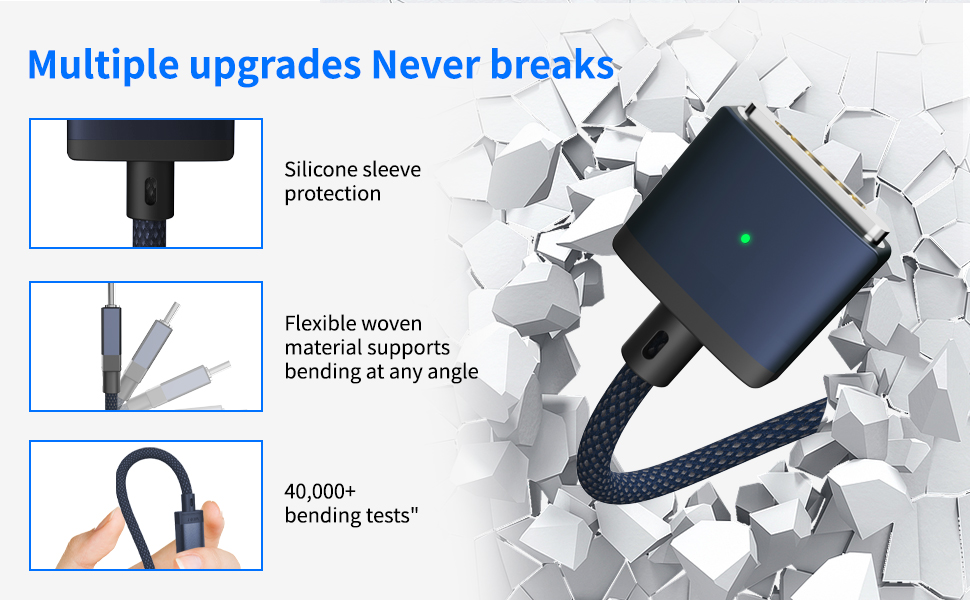 Multiple upgrades Never breaks

Silicone sleeve protection

Flexible woven material supports bending at any angle

40,000+ bending tests"